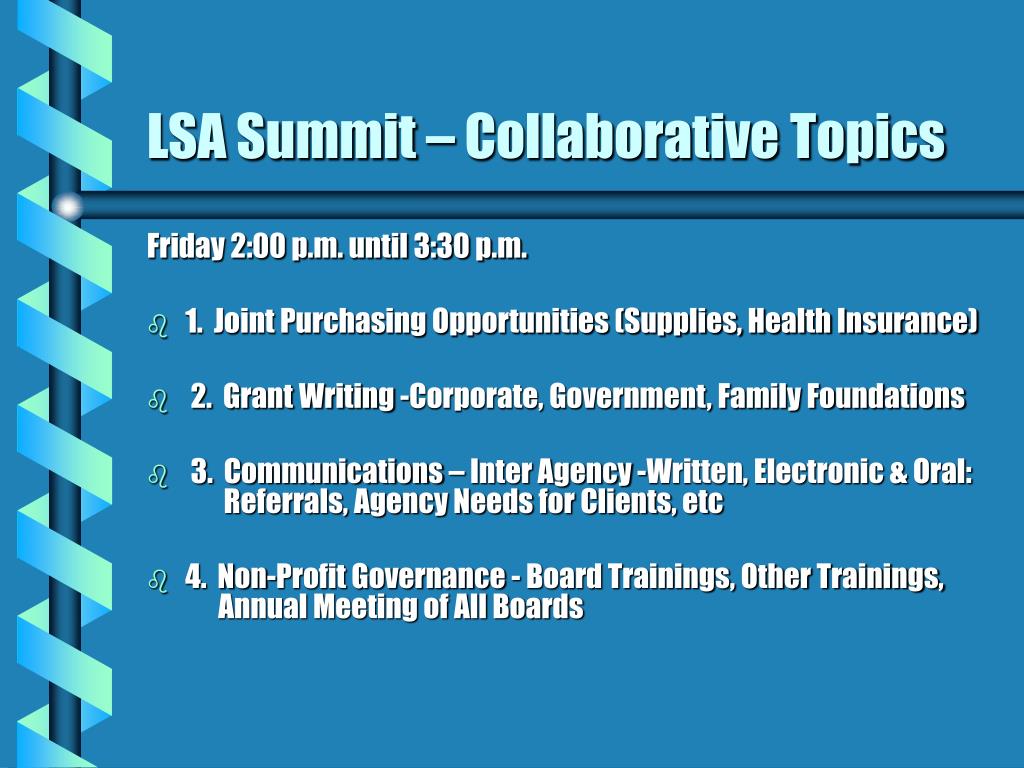 LSA Summit – Collaborative Topics

Friday 2:00 p.m. until 3:30 p.m.

1. Joint Purchasing Opportunities (Supplies, Health Insurance)

2. Grant Writing -Corporate, Government, Family Foundations

3. Communications – Inter Agency -Written, Electronic & Oral: Referrals, Agency Needs for Clients, etc

4. Non-Profit Governance - Board Trainings, Other Trainings, Annual Meeting of All Boards